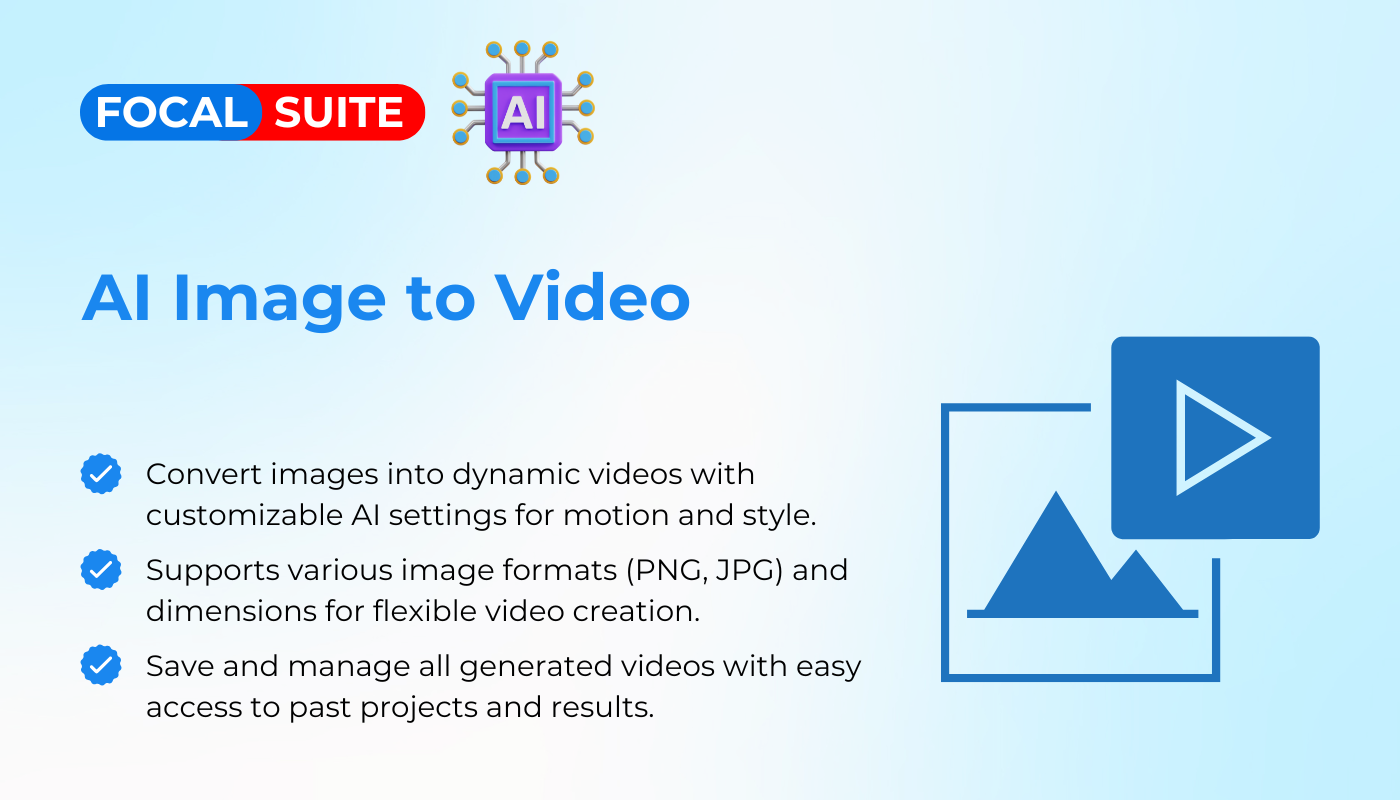 FOCAL SUITE

AI

AI Image to Video

Convert images into dynamic videos with customizable AI settings for motion and style.

Supports various image formats (PNG, JPG) and dimensions for flexible video creation.

Save and manage all generated videos with easy access to past projects and results.